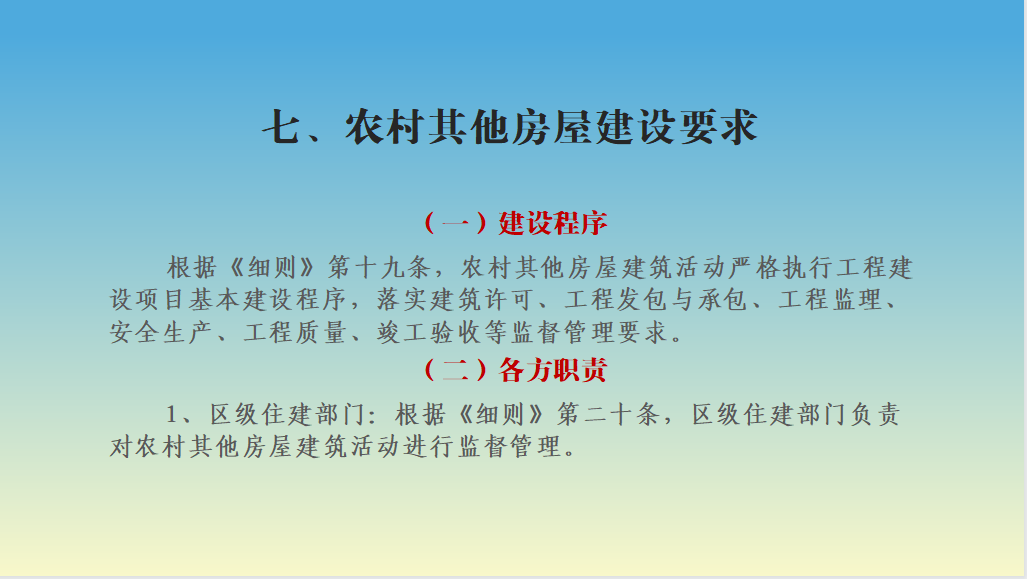 七、农村其他房屋建设要求

（一）建设程序

根据《细则》第十九条，农村其他房屋建筑活动严格执行工程建设项目基本建设程序，落实建筑许可、工程发包与承包、工程监理、安全生产、工程质量、竣工验收等监督管理要求。

（二）各方职责

1、区级住建部门：根据《细则》第二十条，区级住建部门负责对农村其他房屋建筑活动进行监督管理。